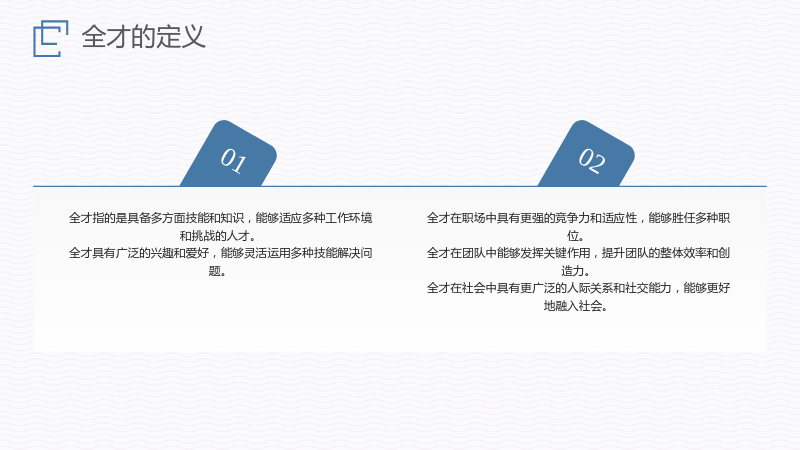 全才的定义

01

全才指的是具备多方面技能和知识，能够适应多种工作环境和挑战的人才。
全才具有广泛的兴趣和爱好，能够灵活运用多种技能解决问题。

02

全才在职场中具有更强的竞争力和适应性，能够胜任多种职位。
全才在团队中能够发挥关键作用，提升团队的整体效率和创造力。
全才在社会中具有更广泛的人际关系和社交能力，能够更好地融入社会。